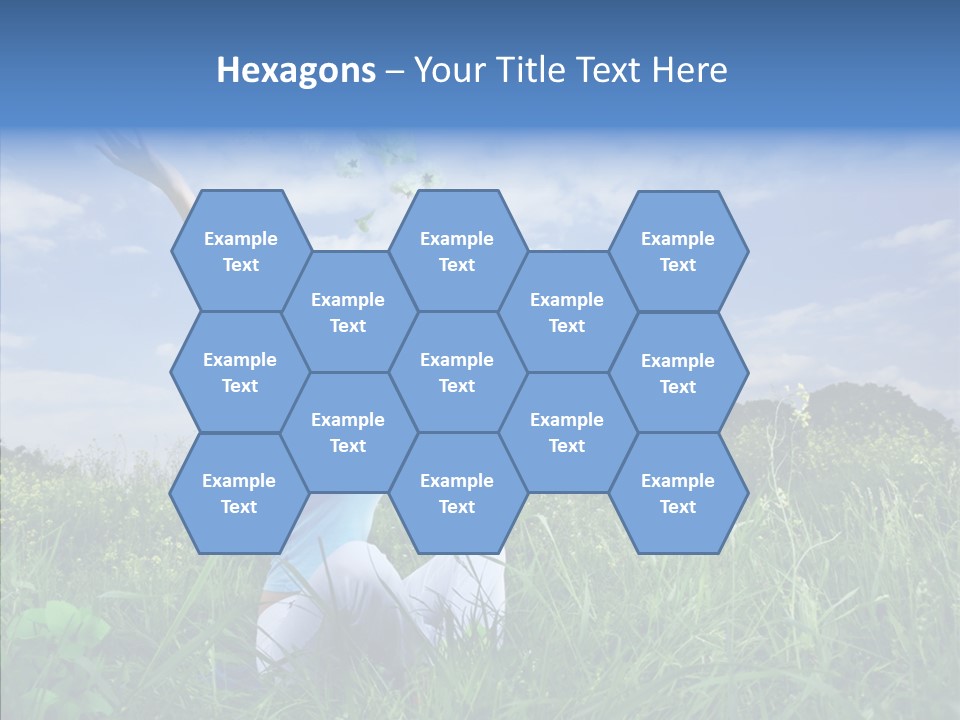 Hexagons – Your Title Text Here

Example Text

Example Text

Example Text

Example Text

Example Text

Example Text

Example Text

Example Text

Example Text

Example Text

Example Text

Example Text

Example Text